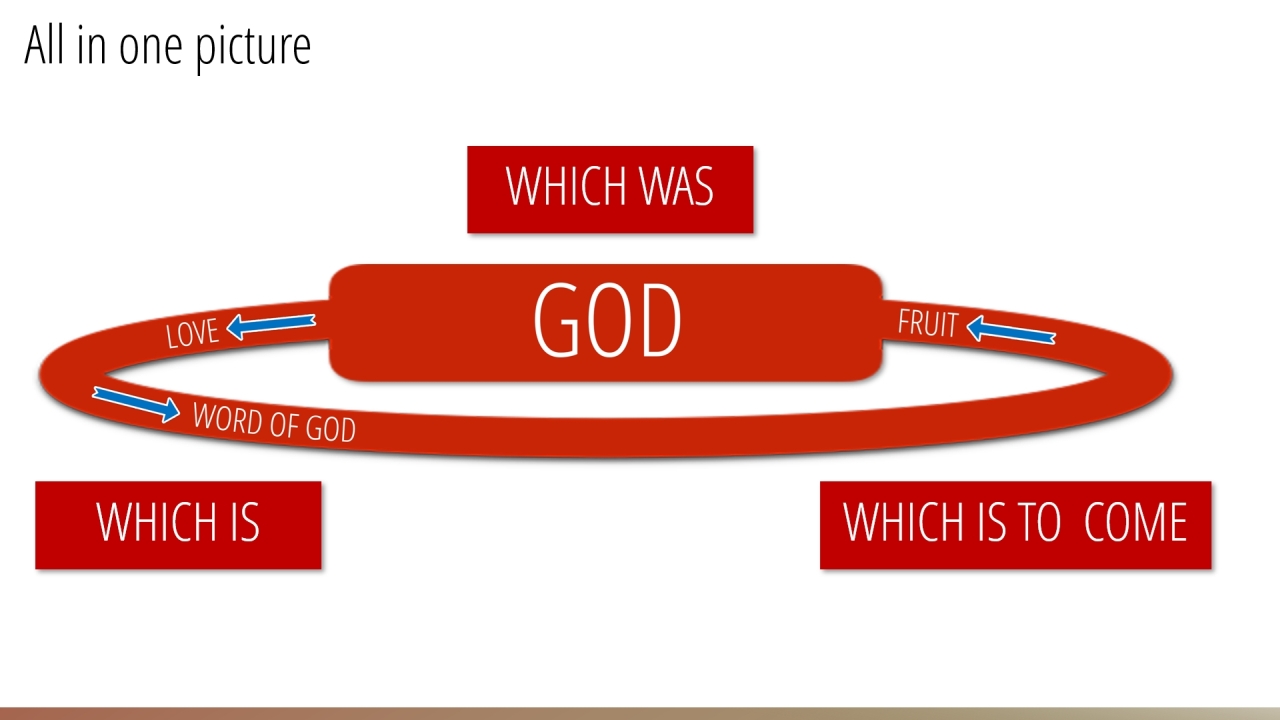 All in one picture

WHICH WAS

LOVE

GOD

FRUIT

WORD OF GOD

WHICH IS

WHICH IS TO COME